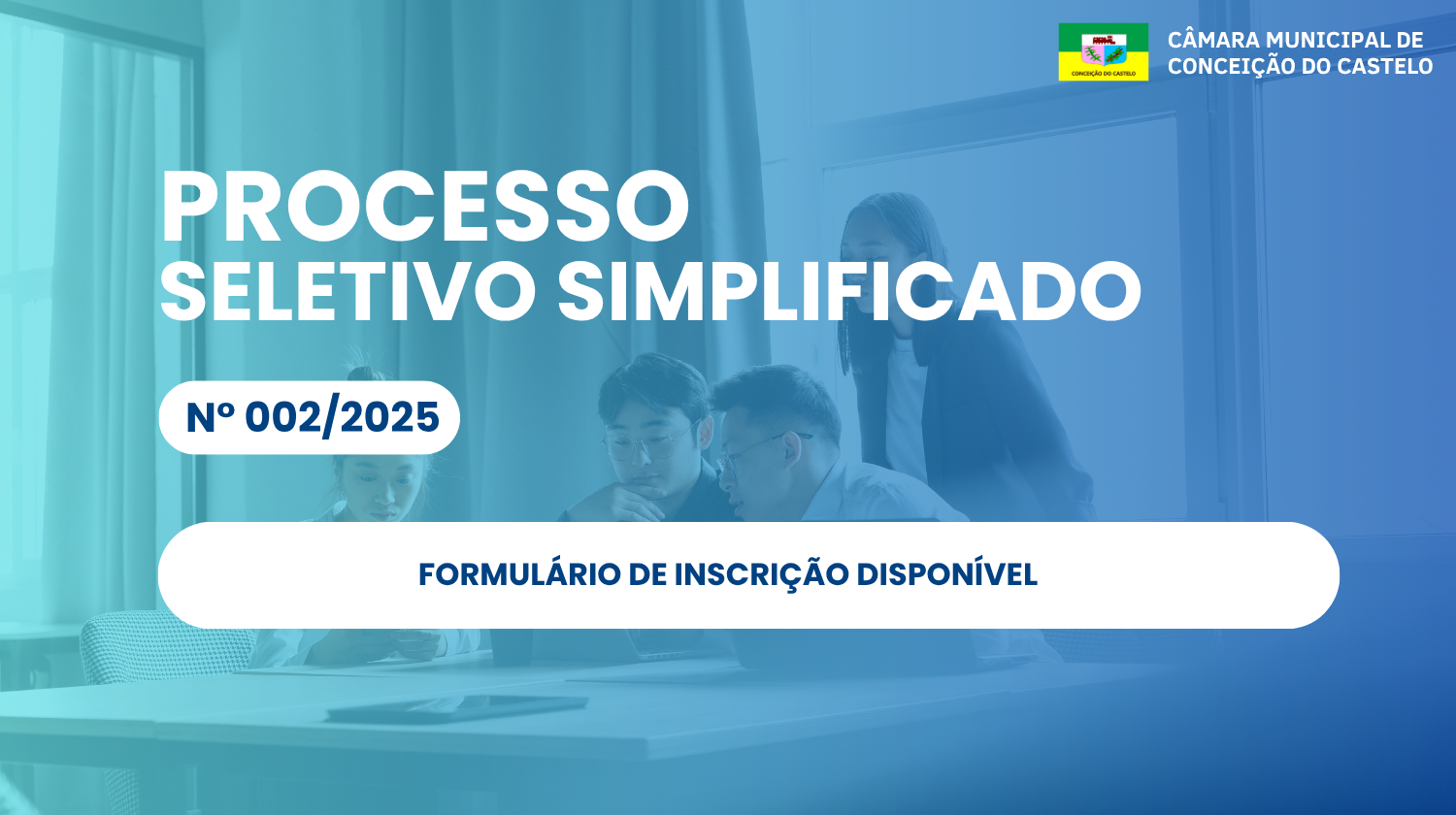 CONCEIÇÃO DO CASTELO

CÂMARA MUNICIPAL DE CONCEIÇÃO DO CASTELO

PROCESSO SELETIVO SIMPLIFICADO

Nº 002/2025

FORMULÁRIO DE INSCRIÇÃO DISPONÍVEL